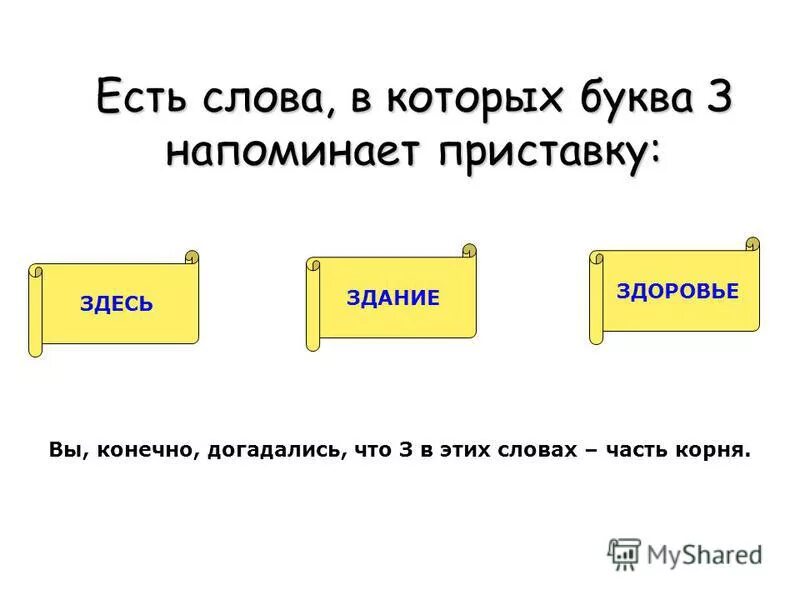 Есть слова, в которых буква З напоминает приставку:

ЗДЕСЬ

ЗДАНИЕ

ЗДОРОВЬЕ

Вы, конечно, догадались, что З в этих словах – часть корня.

MyShared